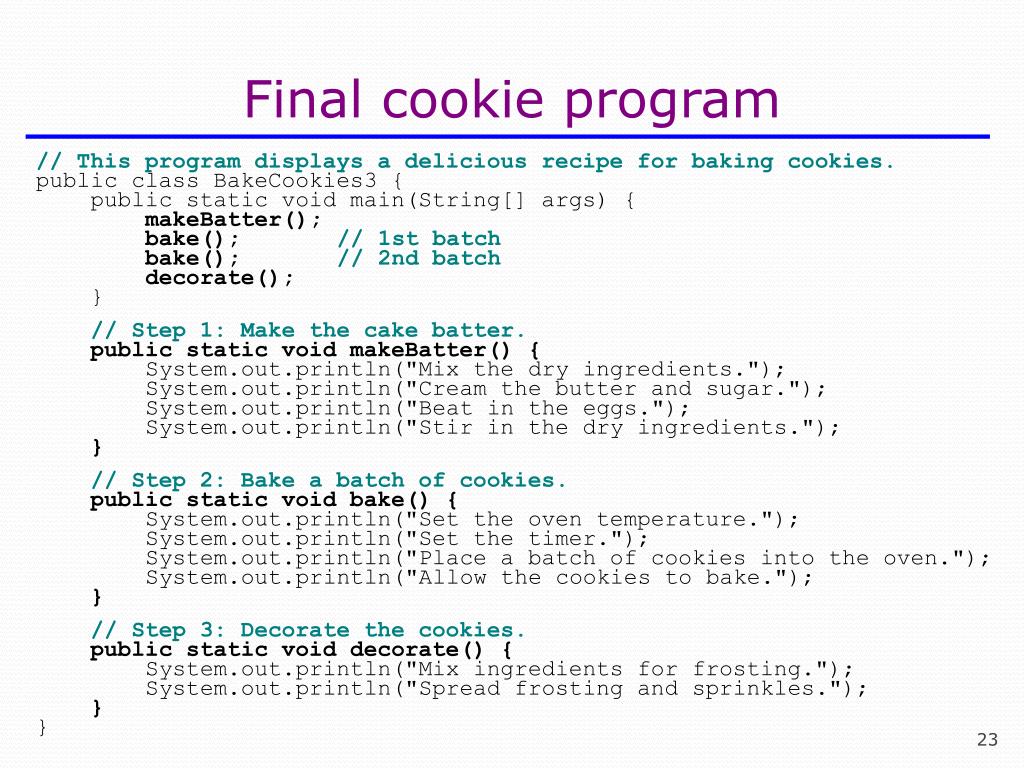 Final cookie program

// This program displays a delicious recipe for baking cookies.
public class BakeCookies3 {
    public static void main(String[] args) {
        makeBatter();
        bake();        // 1st batch
        bake();        // 2nd batch
        decorate();
    }

    // Step 1: Make the cake batter.
    public static void makeBatter() {
        System.out.println("Mix the dry ingredients.");
        System.out.println("Cream the butter and sugar.");
        System.out.println("Beat in the eggs.");
        System.out.println("Stir in the dry ingredients.");
    }

    // Step 2: Bake a batch of cookies.
    public static void bake() {
        System.out.println("Set the oven temperature.");
        System.out.println("Set the timer.");
        System.out.println("Place a batch of cookies into the oven.");
        System.out.println("Allow the cookies to bake.");
    }

    // Step 3: Decorate the cookies.
    public static void decorate() {
        System.out.println("Mix ingredients for frosting.");
        System.out.println("Spread frosting and sprinkles.");
    }
}

23